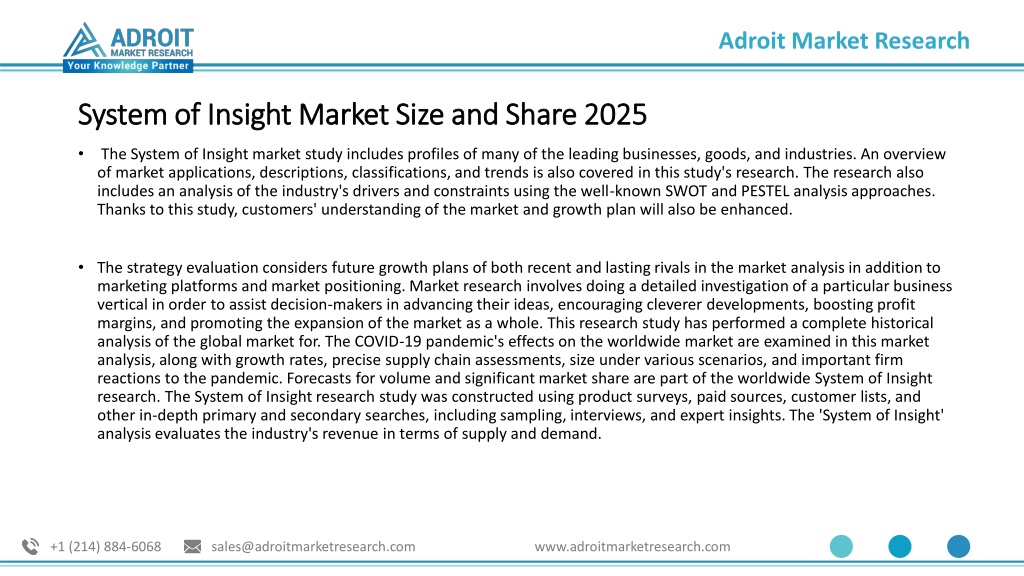 ADROIT MARKET RESEARCH
Your Knowledge Partner

Adroit Market Research

System of Insight Market Size and Share 2025

• The System of Insight market study includes profiles of many of the leading businesses, goods, and industries. An overview of market applications, descriptions, classifications, and trends is also covered in this study's research. The research also includes an analysis of the industry's drivers and constraints using the well-known SWOT and PESTEL analysis approaches. Thanks to this study, customers' understanding of the market and growth plan will also be enhanced.

• The strategy evaluation considers future growth plans of both recent and lasting rivals in the market analysis in addition to marketing platforms and market positioning. Market research involves doing a detailed investigation of a particular business vertical in order to assist decision-makers in advancing their ideas, encouraging cleverer developments, boosting profit margins, and promoting the expansion of the market as a whole. This research study has performed a complete historical analysis of the global market for. The COVID-19 pandemic's effects on the worldwide market are examined in this market analysis, along with growth rates, precise supply chain assessments, size under various scenarios, and important firm reactions to the pandemic. Forecasts for volume and significant market share are part of the worldwide System of Insight research. The System of Insight research study was constructed using product surveys, paid sources, customer lists, and other in-depth primary and secondary searches, including sampling, interviews, and expert insights. The 'System of Insight' analysis evaluates the industry's revenue in terms of supply and demand.

+1 (214) 884-6068 sales@adroitmarketresearch.com www.adroitmarketresearch.com